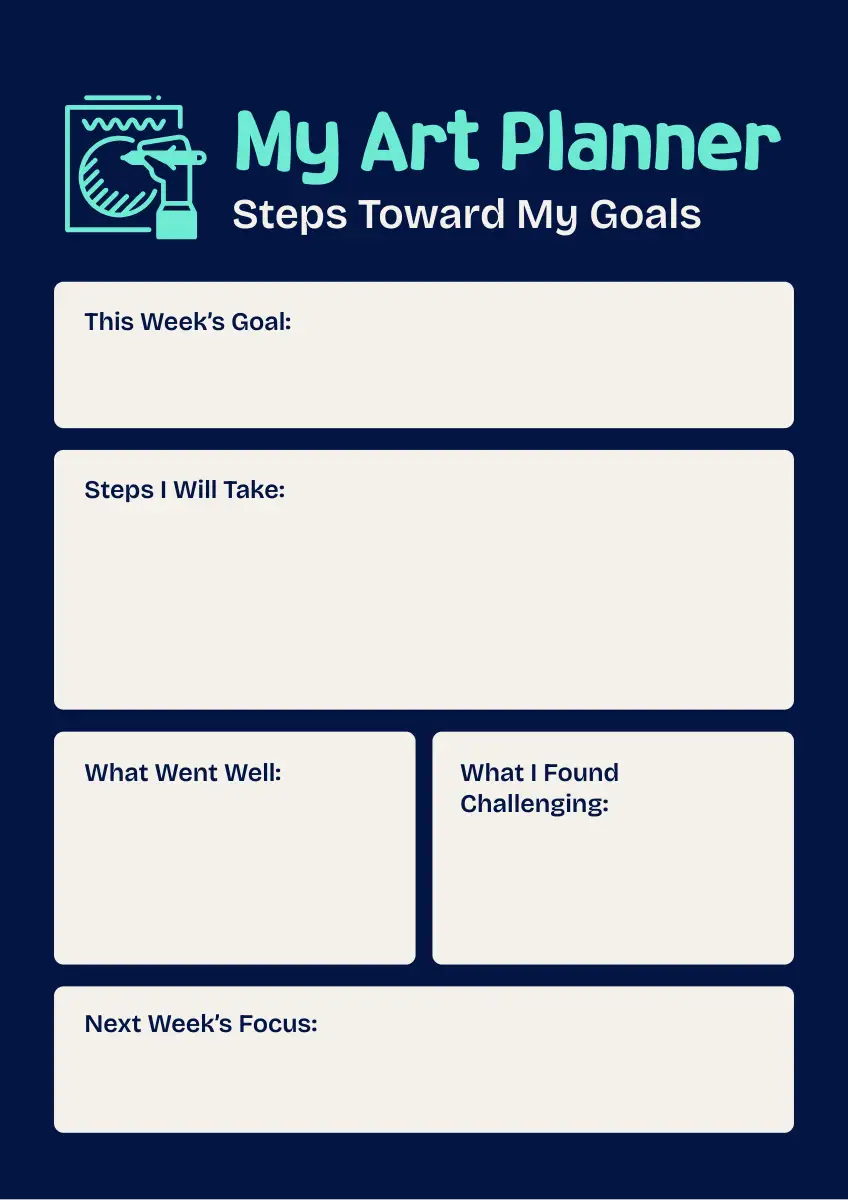 My Art Planner
Steps Toward My Goals

This Week's Goal:

Steps I Will Take:

What Went Well:

What I Found Challenging:

Next Week's Focus: